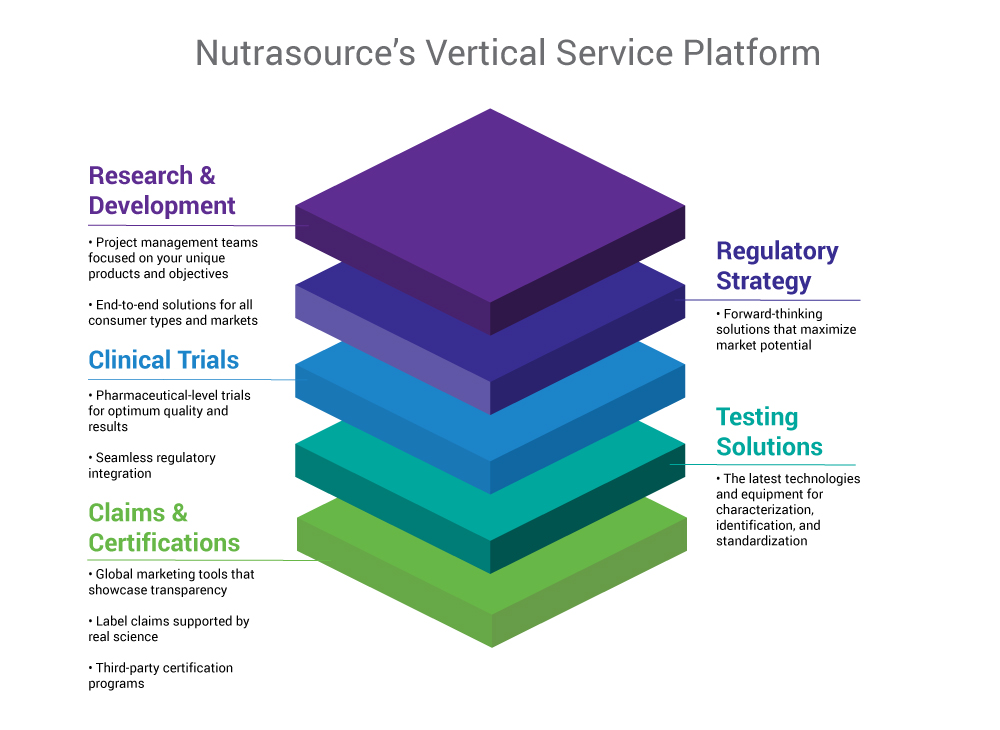 Nutrasource's Vertical Service Platform

Research & Development

• Project management teams focused on your unique products and objectives

• End-to-end solutions for all consumer types and markets

Clinical Trials

• Pharmaceutical-level trials for optimum quality and results

• Seamless regulatory integration

Claims & Certifications

• Global marketing tools that showcase transparency

• Label claims supported by real science

• Third-party certification programs

Regulatory Strategy

• Forward-thinking solutions that maximize market potential

Testing Solutions

• The latest technologies and equipment for characterization, identification, and standardization